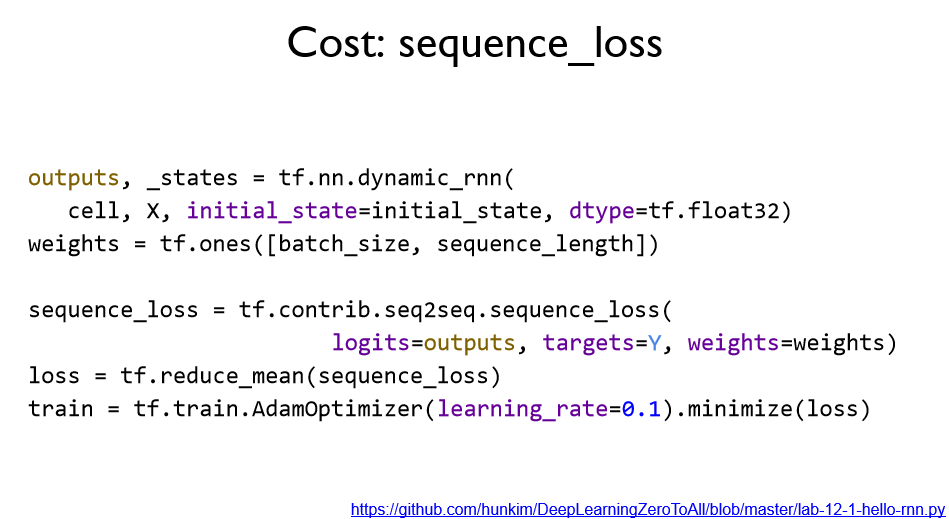 Cost: sequence_loss

outputs, _states = tf.nn.dynamic_rnn(
   cell, X, initial_state=initial_state, dtype=tf.float32)
weights = tf.ones([batch_size, sequence_length])

sequence_loss = tf.contrib.seq2seq.sequence_loss(
                        logits=outputs, targets=Y, weights=weights)
loss = tf.reduce_mean(sequence_loss)
train = tf.train.AdamOptimizer(learning_rate=0.1).minimize(loss)

https://github.com/hunkim/DeepLearningZeroToAll/blob/master/lab-12-1-hello-rnn.py